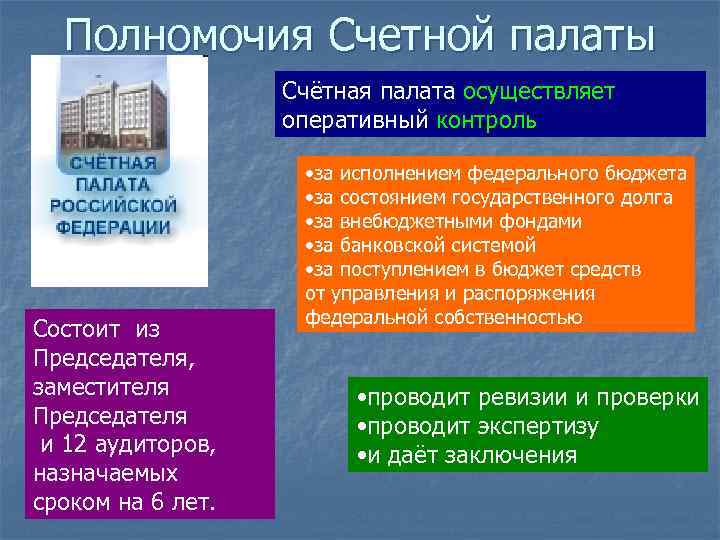 Полномочия Счетной палаты

СЧЁТНАЯ ПАЛАТА РОССИЙСКОЙ ФЕДЕРАЦИИ

Счётная палата осуществляет оперативный контроль

•за исполнением федерального бюджета
•за состоянием государственного долга
•за внебюджетными фондами
•за банковской системой
•за поступлением в бюджет средств от управления и распоряжения федеральной собственностью

Состоит из Председателя, заместителя Председателя и 12 аудиторов, назначаемых сроком на 6 лет.

•проводит ревизии и проверки
•проводит экспертизу
•и даёт заключения